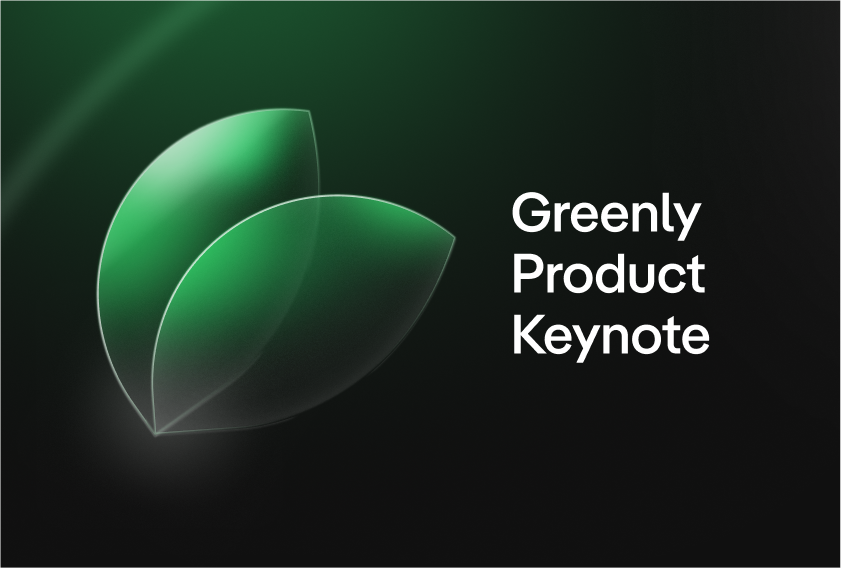 Greenly Product Keynote